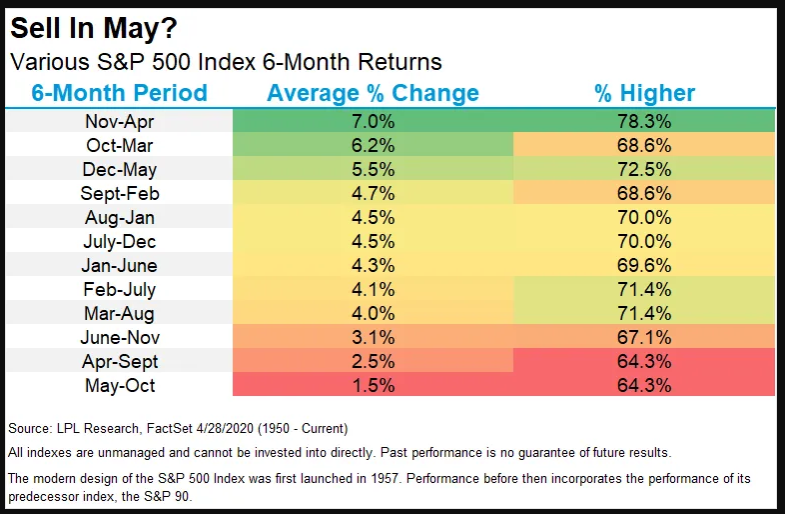 Sell In May?

Various S&P 500 Index 6-Month Returns

| 6-Month Period | Average % Change | % Higher |
|---|---|---|
| Nov-Apr | 7.0% | 78.3% |
| Oct-Mar | 6.2% | 68.6% |
| Dec-May | 5.5% | 72.5% |
| Sept-Feb | 4.7% | 68.6% |
| Aug-Jan | 4.5% | 70.0% |
| July-Dec | 4.5% | 70.0% |
| Jan-June | 4.3% | 69.6% |
| Feb-July | 4.1% | 71.4% |
| Mar-Aug | 4.0% | 71.4% |
| June-Nov | 3.1% | 67.1% |
| Apr-Sept | 2.5% | 64.3% |
| May-Oct | 1.5% | 64.3% |

Source: LPL Research, FactSet 4/28/2020 (1950 - Current)

All indexes are unmanaged and cannot be invested into directly. Past performance is no guarantee of future results.

The modern design of the S&P 500 Index was first launched in 1957. Performance before then incorporates the performance of its predecessor index, the S&P 90.